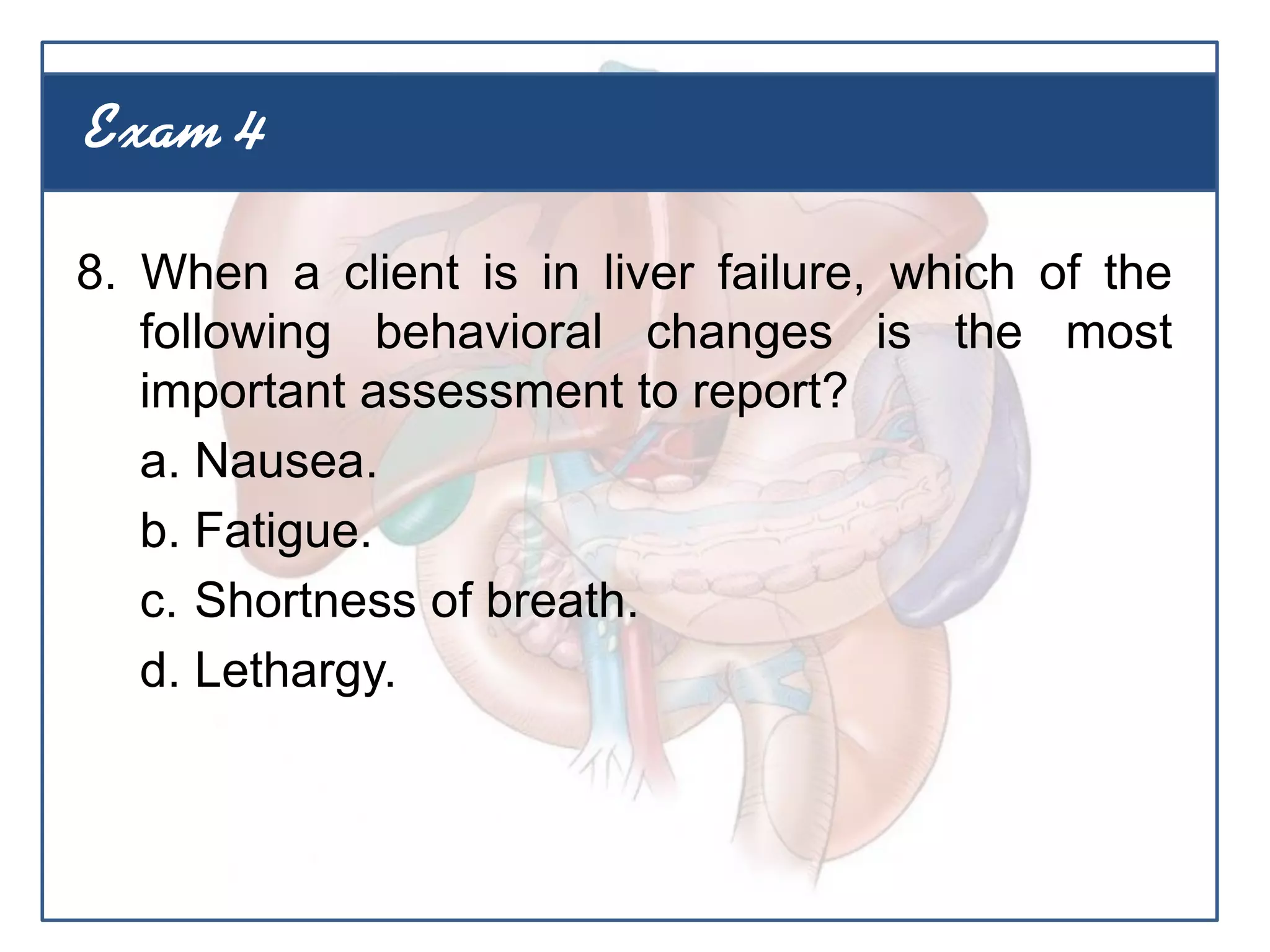 Exam 4

8. When a client is in liver failure, which of the following behavioral changes is the most important assessment to report?

a. Nausea.

b. Fatigue.

c. Shortness of breath.

d. Lethargy.